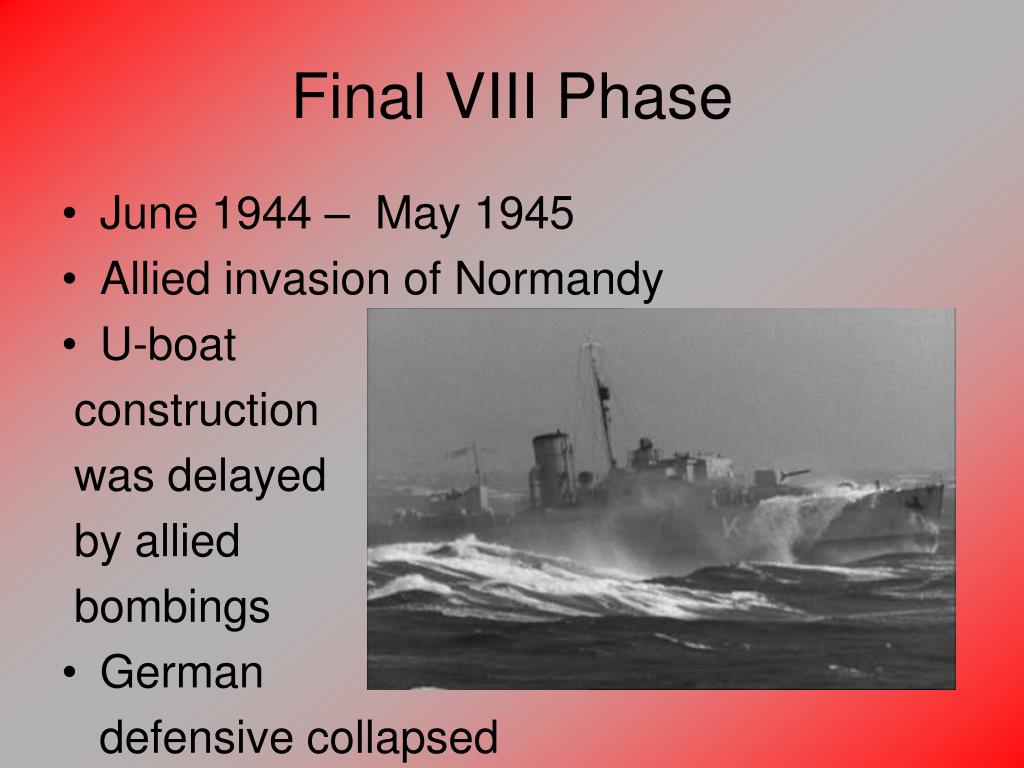 Final VIII Phase

• June 1944 – May 1945
• Allied invasion of Normandy
• U-boat construction was delayed by allied bombings
• German defensive collapsed